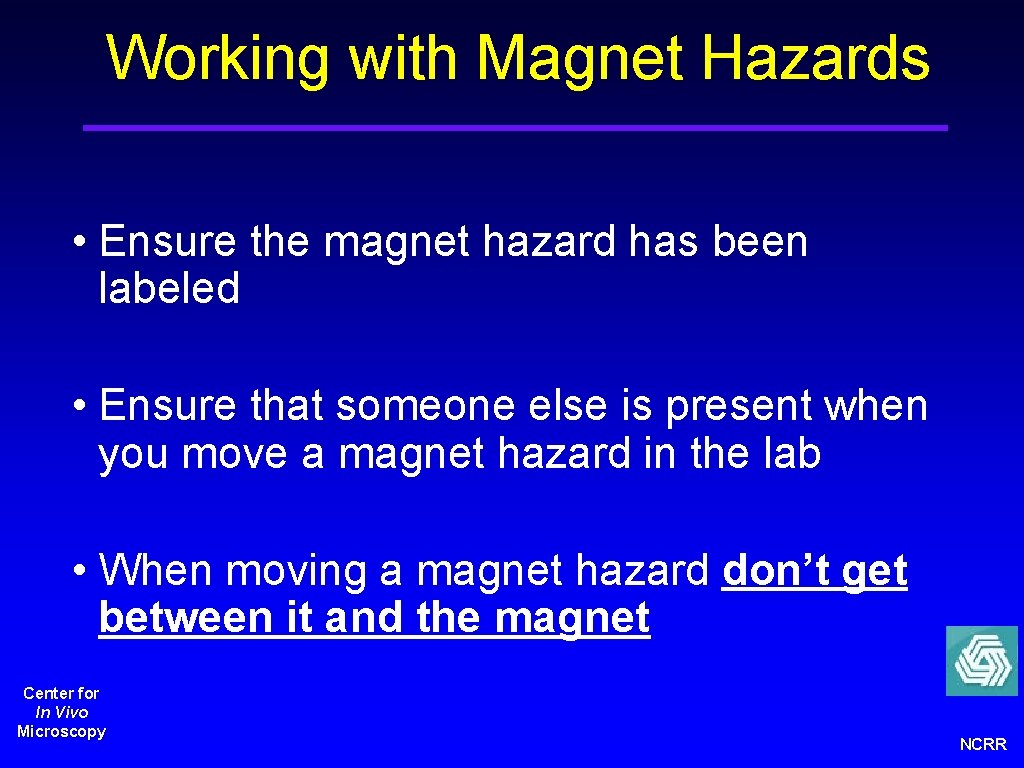 Working with Magnet Hazards

• Ensure the magnet hazard has been labeled

• Ensure that someone else is present when you move a magnet hazard in the lab

• When moving a magnet hazard don't get between it and the magnet

Center for
In Vivo
Microscopy

NCRR